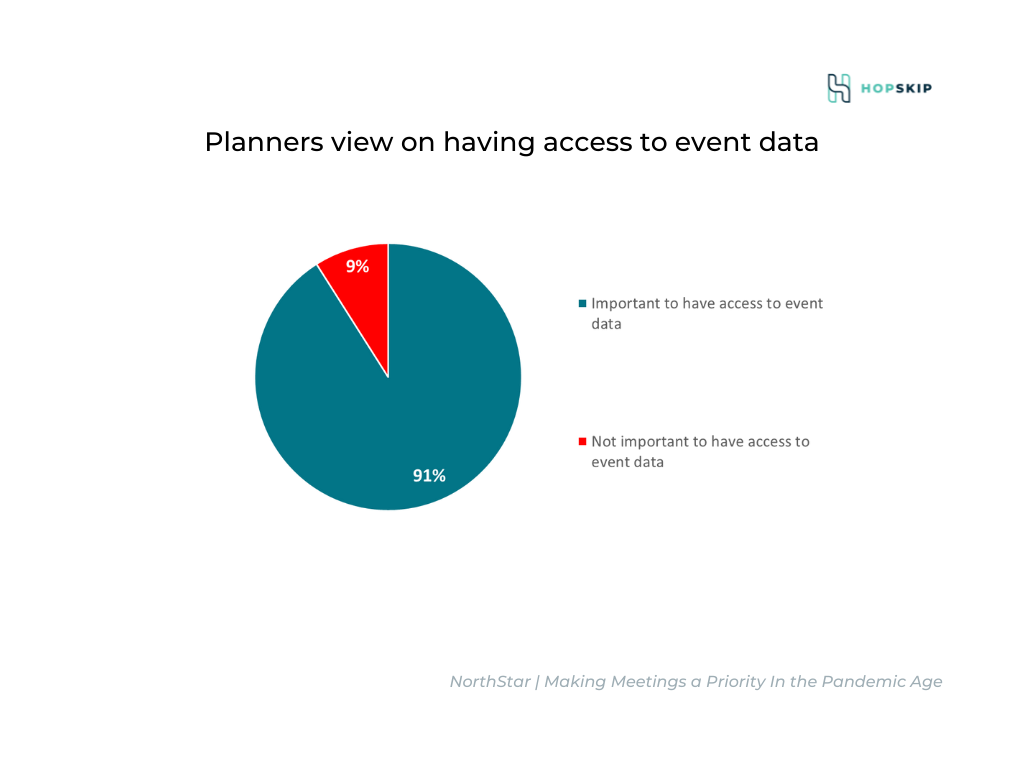 HOPSKIP

Planners view on having access to event data

9%

91%

Important to have access to event data

Not important to have access to event data

NorthStar | Making Meetings a Priority In the Pandemic Age